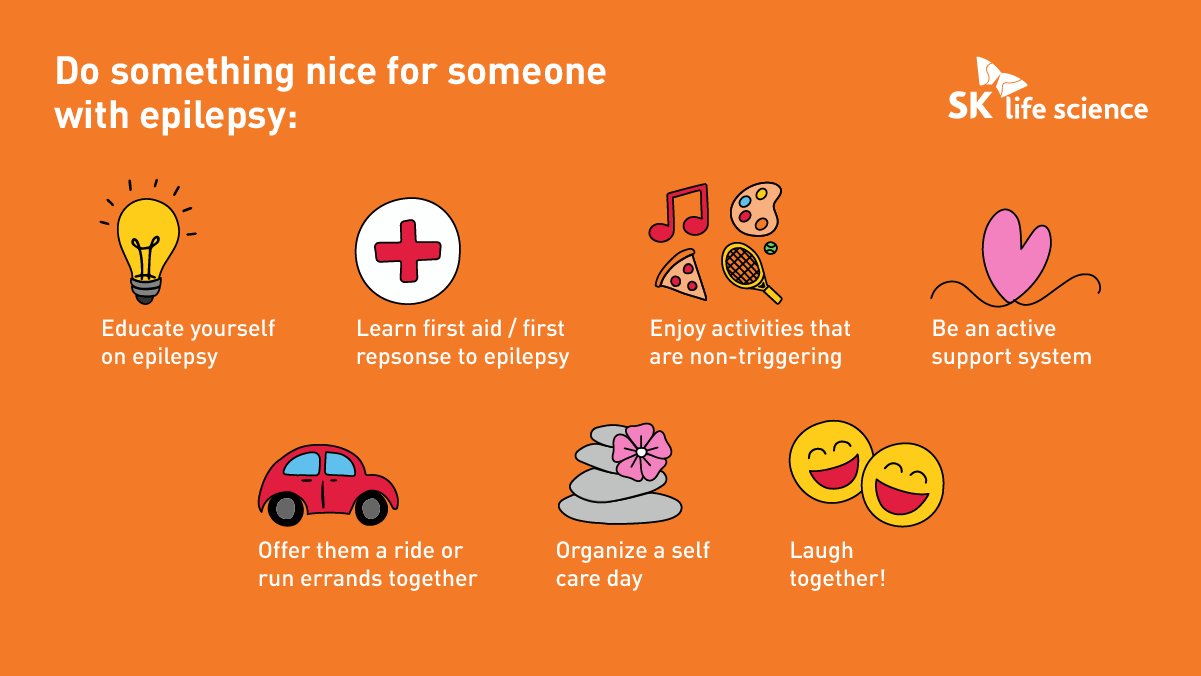 Do something nice for someone with epilepsy:

SK life science

Educate yourself on epilepsy

Learn first aid / first repsonse to epilepsy

Enjoy activities that are non-triggering

Be an active support system

Offer them a ride or run errands together

Organize a self care day

Laugh together!